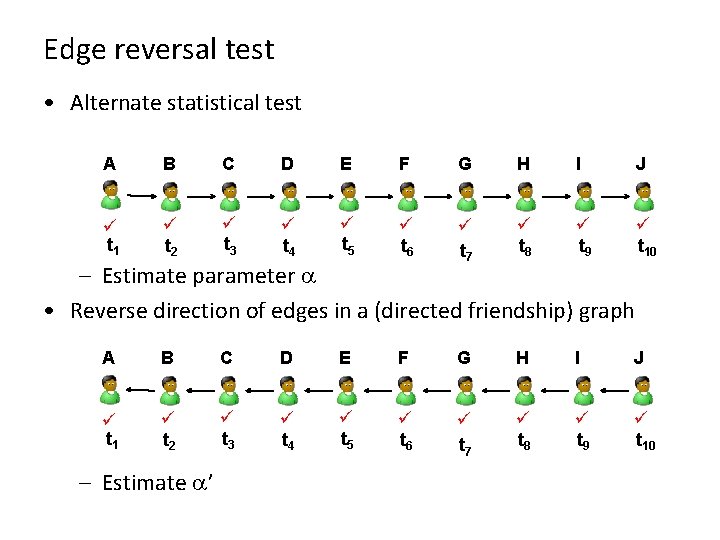 Edge reversal test

• Alternate statistical test

A B C D E F G H I J

✓ ✓ ✓ ✓ ✓ ✓ ✓ ✓ ✓ ✓

$t_1$ $t_2$ $t_3$ $t_4$ $t_5$ $t_6$ $t_7$ $t_8$ $t_9$ $t_{10}$

– Estimate parameter $\alpha$

• Reverse direction of edges in a (directed friendship) graph

A B C D E F G H I J

✓ ✓ ✓ ✓ ✓ ✓ ✓ ✓ ✓ ✓

$t_1$ $t_2$ $t_3$ $t_4$ $t_5$ $t_6$ $t_7$ $t_8$ $t_9$ $t_{10}$

– Estimate $\alpha'$